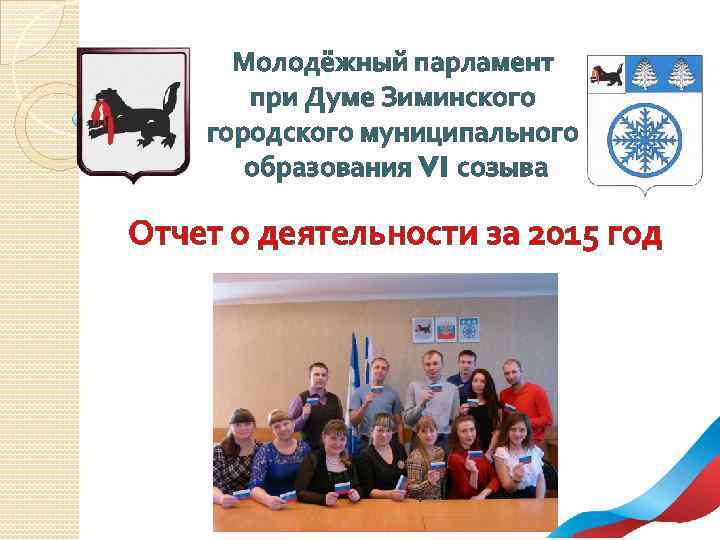 Молодёжный парламент при Думе Зиминского городского муниципального образования VI созыва

Отчет о деятельности за 2015 год